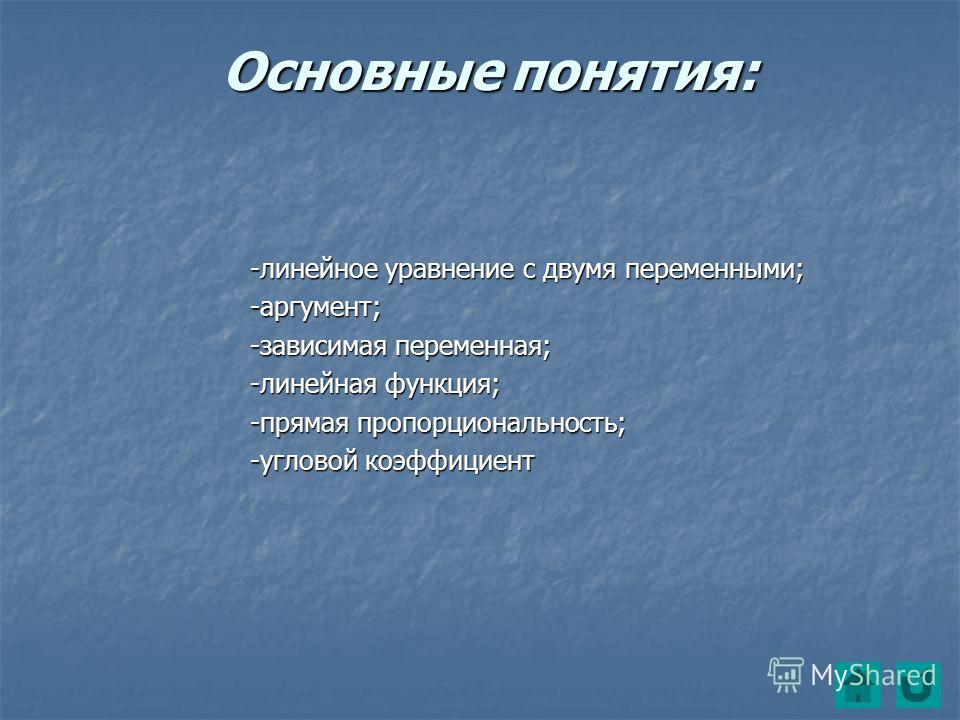 Основные понятия:

-линейное уравнение с двумя переменными;
-аргумент;
-зависимая переменная;
-линейная функция;
-прямая пропорциональность;
-угловой коэффициент

MyShared